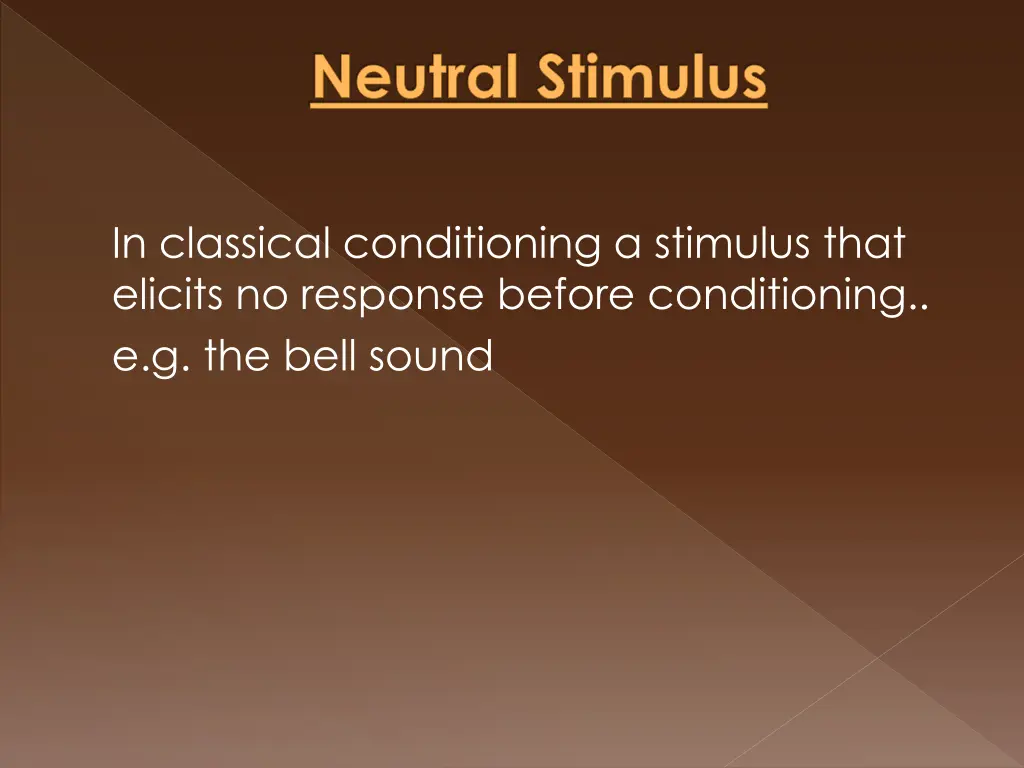 Neutral Stimulus

In classical conditioning a stimulus that elicits no response before conditioning..

e.g. the bell sound